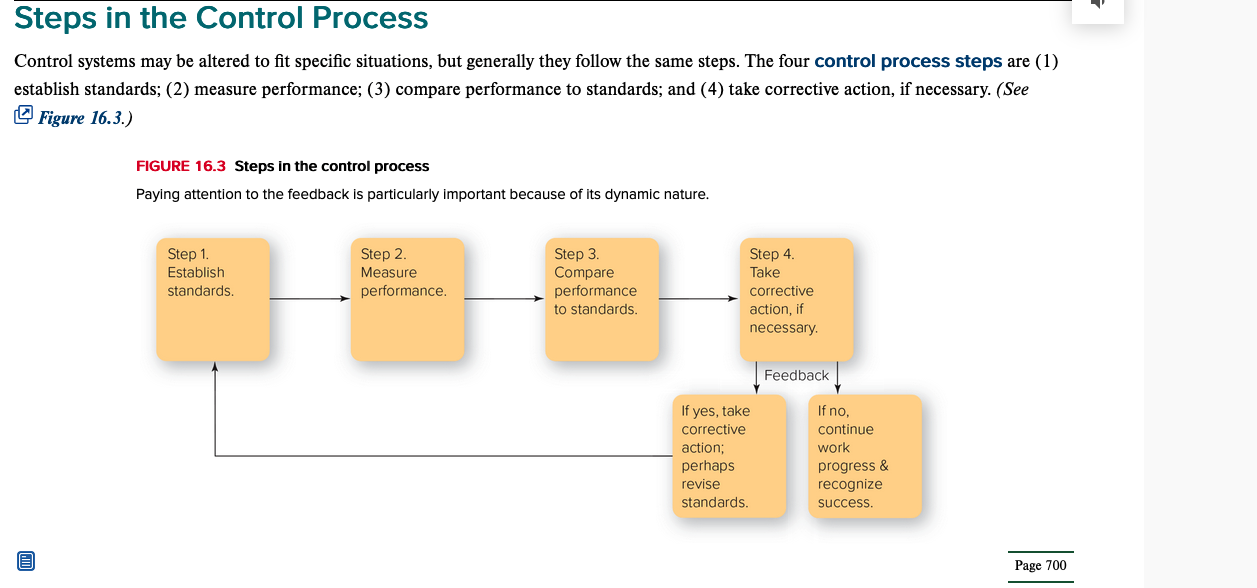 Steps in the Control Process

Control systems may be altered to fit specific situations, but generally they follow the same steps. The four control process steps are (1) establish standards; (2) measure performance; (3) compare performance to standards; and (4) take corrective action, if necessary. (See Figure 16.3.)

FIGURE 16.3 Steps in the control process

Paying attention to the feedback is particularly important because of its dynamic nature.

Step 1. Establish standards.

Step 2. Measure performance.

Step 3. Compare performance to standards.

Step 4. Take corrective action, if necessary.

Feedback

If yes, take corrective action; perhaps revise standards.

If no, continue work progress & recognize success.

Page 700